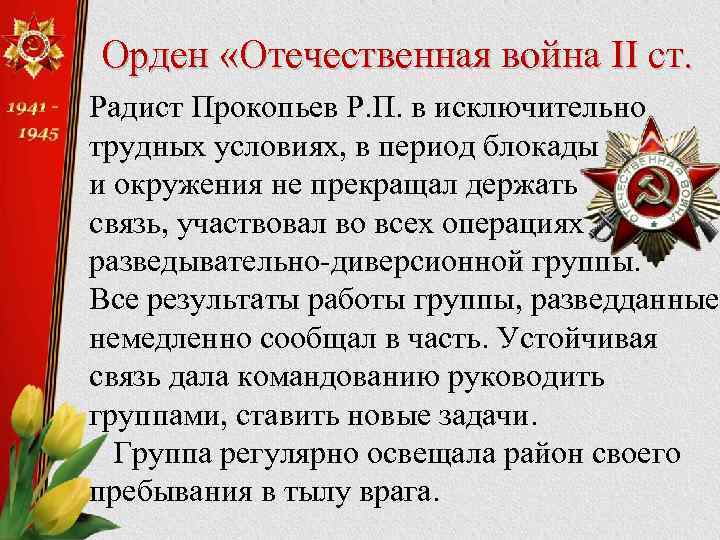 1941 - 1945

Орден «Отечественная война II ст.

Радист Прокопьев Р.П. в исключительно трудных условиях, в период блокады и окружения не прекращал держать связь, участвовал во всех операциях разведывательно-диверсионной группы. Все результаты работы группы, разведданные немедленно сообщал в часть. Устойчивая связь дала командованию руководить группами, ставить новые задачи.

Группа регулярно освещала район своего пребывания в тылу врага.

ОТЕЧЕСТВЕННАЯ ВОЙНА